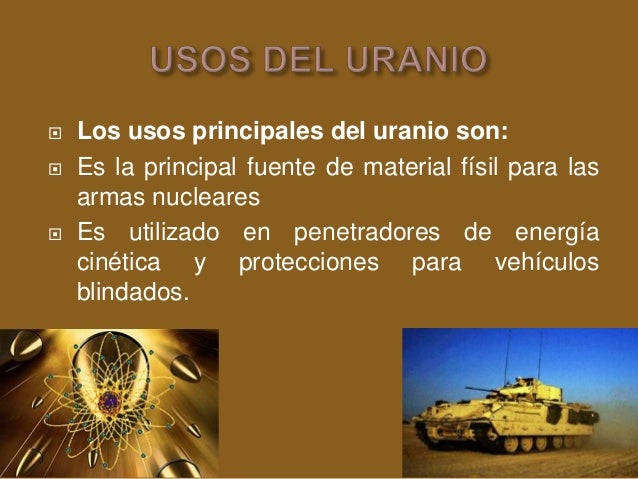 USOS DEL URANIO

Los usos principales del uranio son:

Es la principal fuente de material físil para las armas nucleares

Es utilizado en penetradores de energía cinética y protecciones para vehículos blindados.